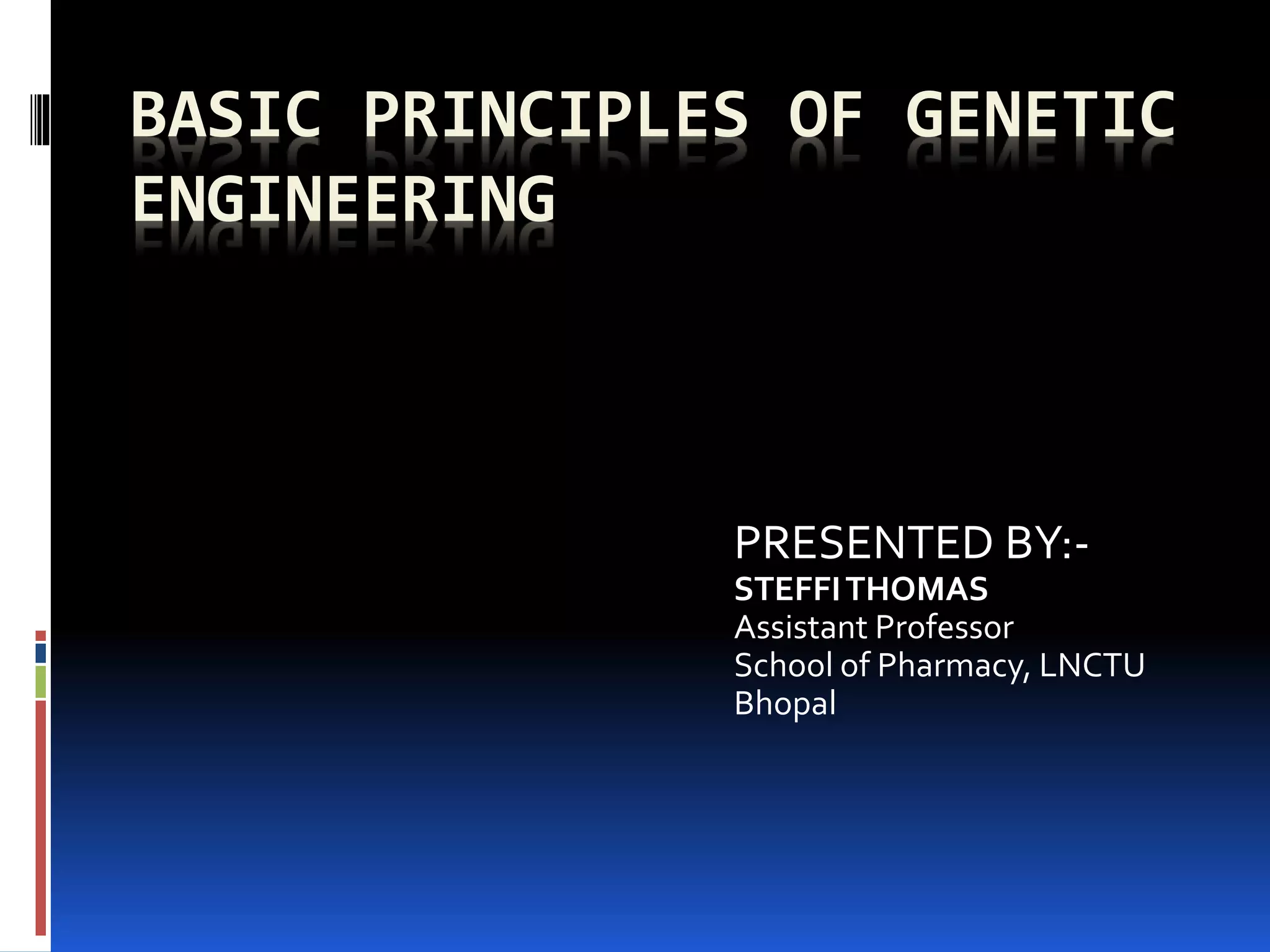 BASIC PRINCIPLES OF GENETIC ENGINEERING

PRESENTED BY:-
STEFFI THOMAS
Assistant Professor
School of Pharmacy, LNCTU
Bhopal